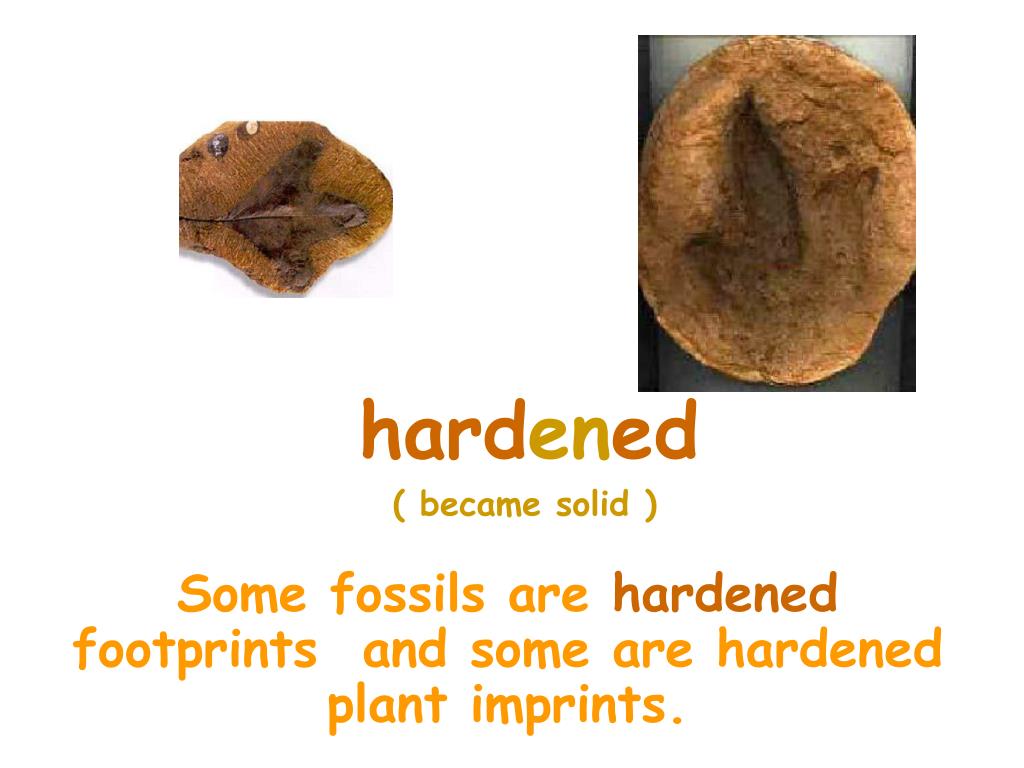 hardened

( became solid )

Some fossils are hardened footprints and some are hardened plant imprints.